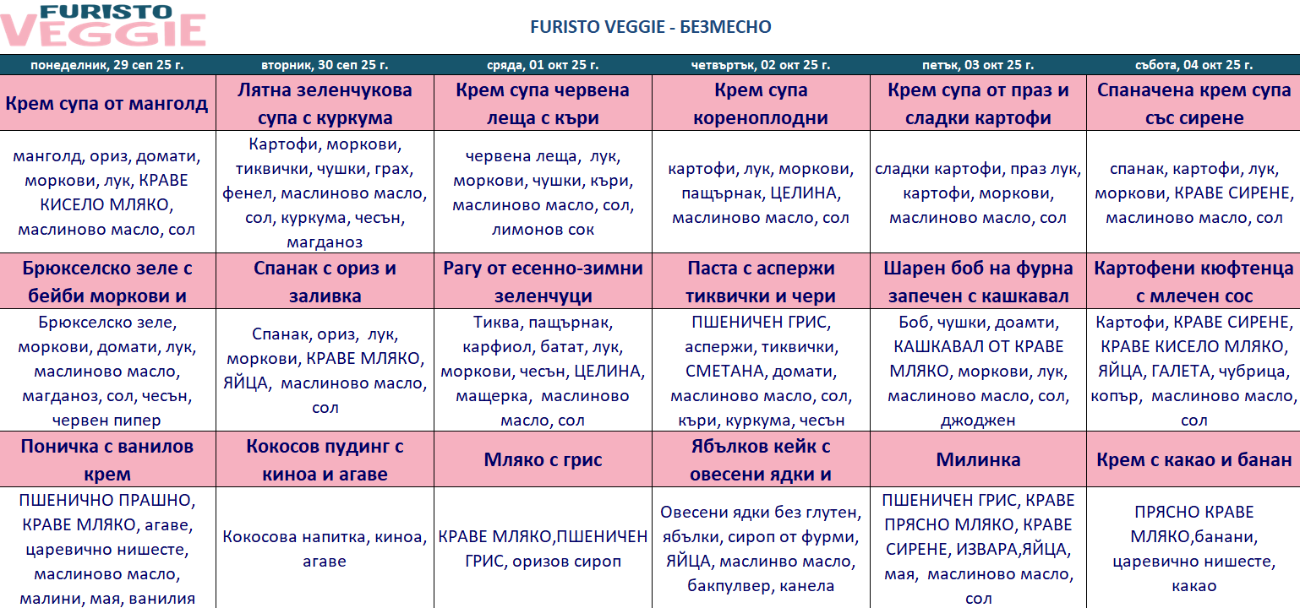 FURISTO VEGGIE

FURISTO VEGGIE - БЕЗМЕСНО

| понеделник, 29 сеп 25 г. | вторник, 30 сеп 25 г. | сряда, 01 окт 25 г. | четвъртък, 02 окт 25 г. | петък, 03 окт 25 г. | събота, 04 окт 25 г. |
|---|---|---|---|---|---|
| Крем супа от манголд | Лятна зеленчукова супа с куркума | Крем супа червена леща с къри | Крем супа кореноплодни | Крем супа от праз и сладки картофи | Спаначена крем супа със сирене |
| манголд, ориз, домати, моркови, лук, КРАВЕ КИСЕЛО МЛЯКО, маслиново масло, сол | Картофи, моркови, тиквички, чушки, грах, фенел, маслиново масло, сол, куркума, чесън, магданоз | червена леща, лук, моркови, чушки, къри, маслиново масло, сол, лимонов сок | картофи, лук, моркови, пащърнак, ЦЕЛИНА, маслиново масло, сол | сладки картофи, праз лук, картофи, моркови, маслиново масло, сол | спанак, картофи, лук, моркови, КРАВЕ СИРЕНЕ, маслиново масло, сол |
| Брюкселско зеле с бейби моркови и | Спанак с ориз и заливка | Рагу от есенно-зимни зеленчуци | Паста с аспержи тиквички и чери | Шарен боб на фурна запечен с кашкавал | Картофени кюфтенца с млечен сос |
| Брюкселско зеле, моркови, домати, лук, маслиново масло, магданоз, сол, чесън, червен пипер | Спанак, ориз, лук, моркови, КРАВЕ МЛЯКО, ЯЙЦА, маслиново масло, сол | Тиква, пащърнак, карфиол, батат, лук, моркови, чесън, ЦЕЛИНА, мащерка, маслиново масло, сол | ПШЕНИЧЕН ГРИС, аспержи, тиквички, СМЕТАНА, домати, маслиново масло, сол, къри, куркума, чесън | Боб, чушки, доамти, КАШКАВАЛ ОТ КРАВЕ МЛЯКО, моркови, лук, маслиново масло, сол, джоджен | Картофи, КРАВЕ СИРЕНЕ, КРАВЕ КИСЕЛО МЛЯКО, ЯЙЦА, ГАЛЕТА, чубрица, копър, маслиново масло, сол |
| Поничка с ванилов крем | Кокосов пудинг с киноа и агаве | Мляко с грис | Ябълков кейк с овесени ядки и | Милинка | Крем с какао и банан |
| ПШЕНИЧНО ПРАШНО, КРАВЕ МЛЯКО, агаве, царевично нишесте, маслиново масло, малини, мая, ванилия | Кокосова напитка, киноа, агаве | КРАВЕ МЛЯКО,ПШЕНИЧЕН ГРИС, оризов сироп | Овесени ядки без глутен, ябълки, сироп от фурми, ЯЙЦА, маслиново масло, бакпулвер, канела | ПШЕНИЧЕН ГРИС, КРАВЕ ПРЯСНО МЛЯКО, КРАВЕ СИРЕНЕ, ИЗВАРА,ЯЙЦА, мая, маслиново масло, сол | ПРЯСНО КРАВЕ МЛЯКО,банани, царевично нишесте, какао |